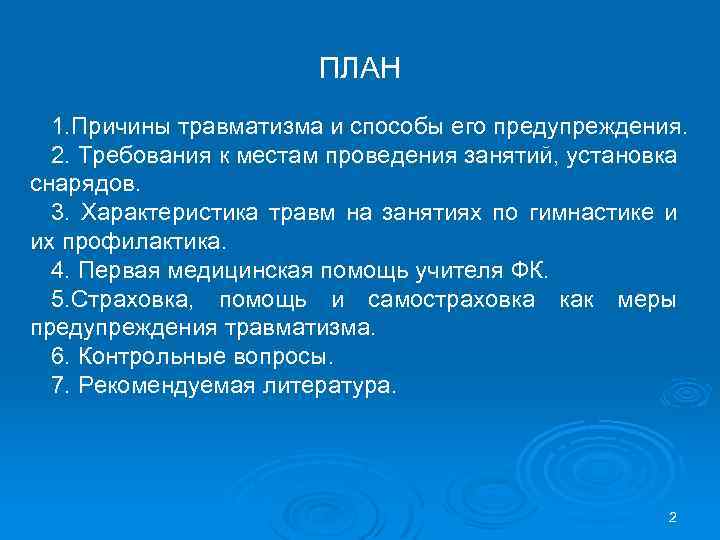 ПЛАН

1.Причины травматизма и способы его предупреждения.

2. Требования к местам проведения занятий, установка снарядов.

3. Характеристика травм на занятиях по гимнастике и их профилактика.

4. Первая медицинская помощь учителя ФК.

5.Страховка, помощь и самостраховка как меры предупреждения травматизма.

6. Контрольные вопросы.

7. Рекомендуемая литература.

2